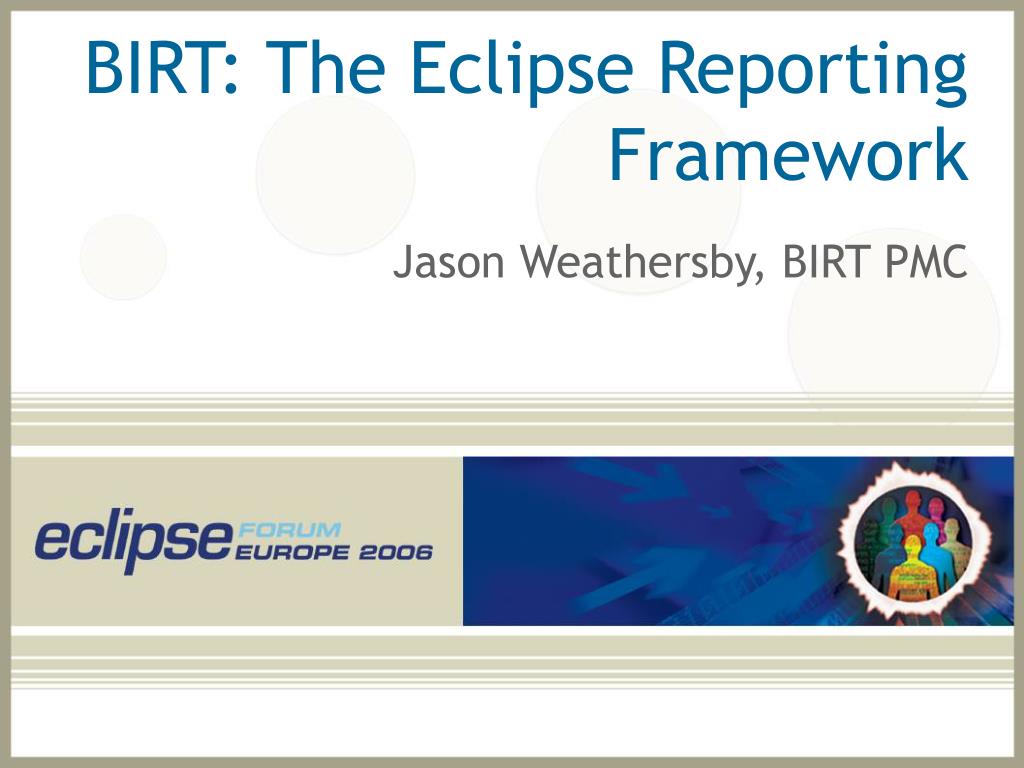 BIRT: The Eclipse Reporting Framework

Jason Weathersby, BIRT PMC

eclipse FORUM EUROPE 2006